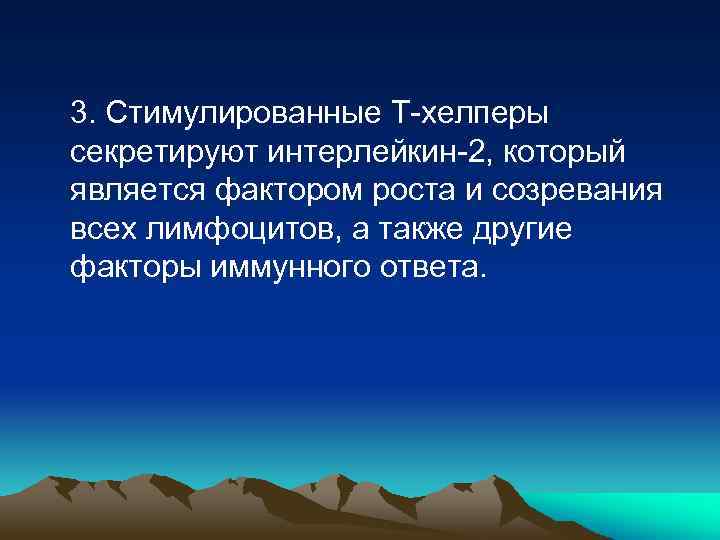 3. Стимулированные Т-хелперы секретируют интерлейкин-2, который является фактором роста и созревания всех лимфоцитов, а также другие факторы иммунного ответа.